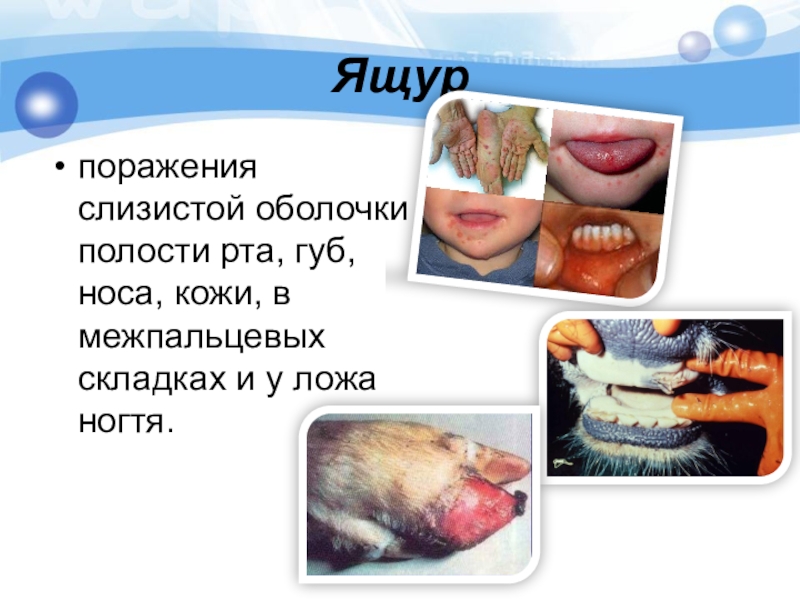 Ящур

• поражения слизистой оболочки полости рта, губ, носа, кожи, в межпальцевых складках и у ложа ногтя.